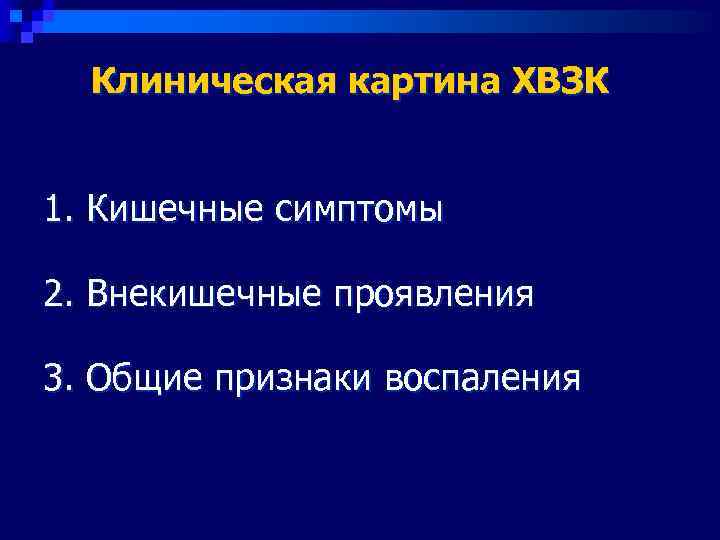 Клиническая картина ХВЗК

1. Кишечные симптомы

2. Внекишечные проявления

3. Общие признаки воспаления